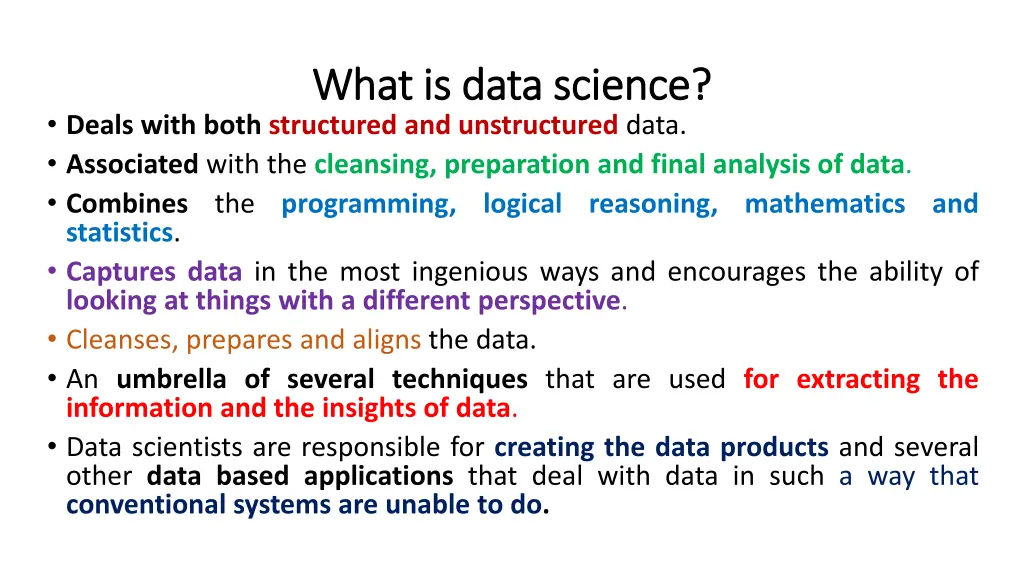 What is data science?

• Deals with both structured and unstructured data.
• Associated with the cleansing, preparation and final analysis of data.
• Combines the programming, logical reasoning, mathematics and statistics.
• Captures data in the most ingenious ways and encourages the ability of looking at things with a different perspective.
• Cleanses, prepares and aligns the data.
• An umbrella of several techniques that are used for extracting the information and the insights of data.
• Data scientists are responsible for creating the data products and several other data based applications that deal with data in such a way that conventional systems are unable to do.